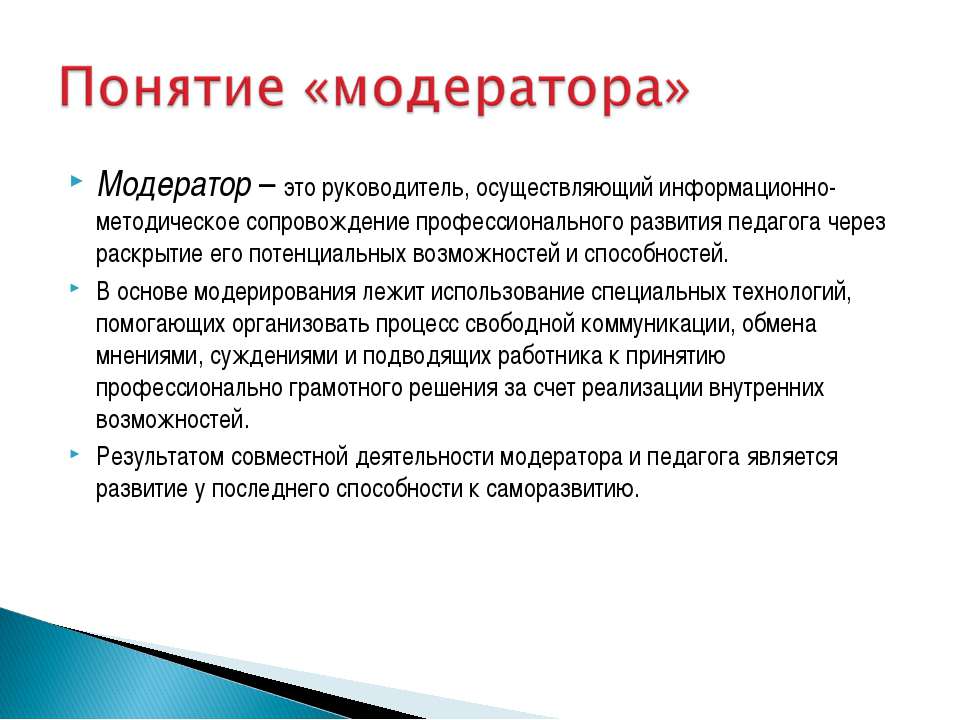 Понятие «модератора»

Модератор – это руководитель, осуществляющий информационно-методическое сопровождение профессионального развития педагога через раскрытие его потенциальных возможностей и способностей.

В основе модерирования лежит использование специальных технологий, помогающих организовать процесс свободной коммуникации, обмена мнениями, суждениями и подводящих работника к принятию профессионально грамотного решения за счет реализации внутренних возможностей.

Результатом совместной деятельности модератора и педагога является развитие у последнего способности к саморазвитию.